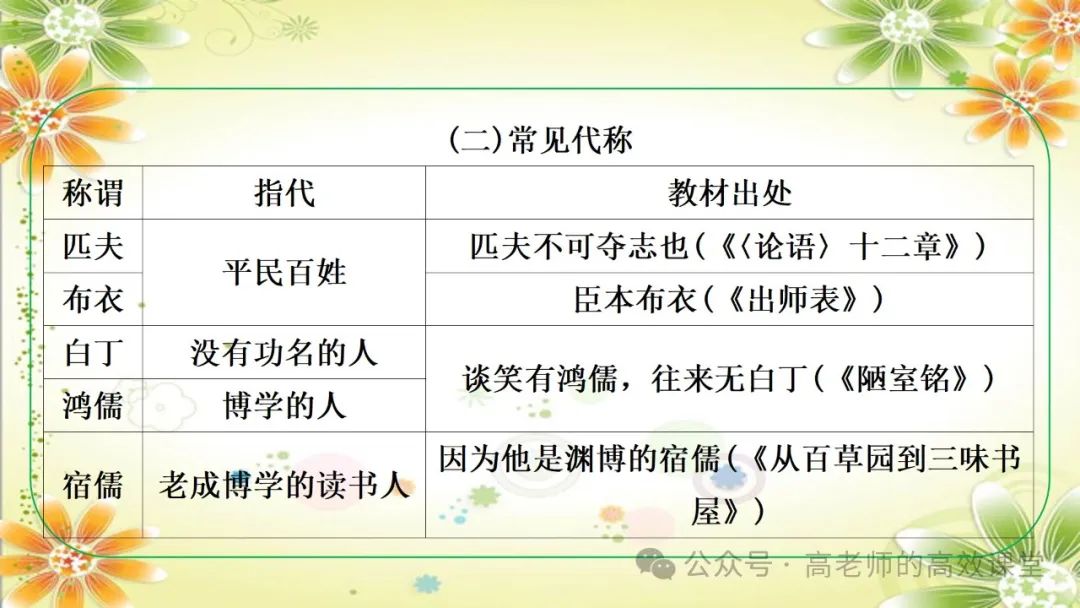 (二)常见代称

| 称谓 | 指代 | 教材出处 |
|---|---|---|
| 匹夫 | 平民百姓 | 匹夫不可夺志也(《〈论语〉十二章》) |
| 布衣 | 平民百姓 | 臣本布衣(《出师表》) |
| 白丁 | 没有功名的人 | 谈笑有鸿儒，往来无白丁(《陋室铭》) |
| 鸿儒 | 博学的人 | 谈笑有鸿儒，往来无白丁(《陋室铭》) |
| 宿儒 | 老成博学的读书人 | 因为他是渊博的宿儒(《从百草园到三味书屋》) |

公众号 · 高老师的高效课堂